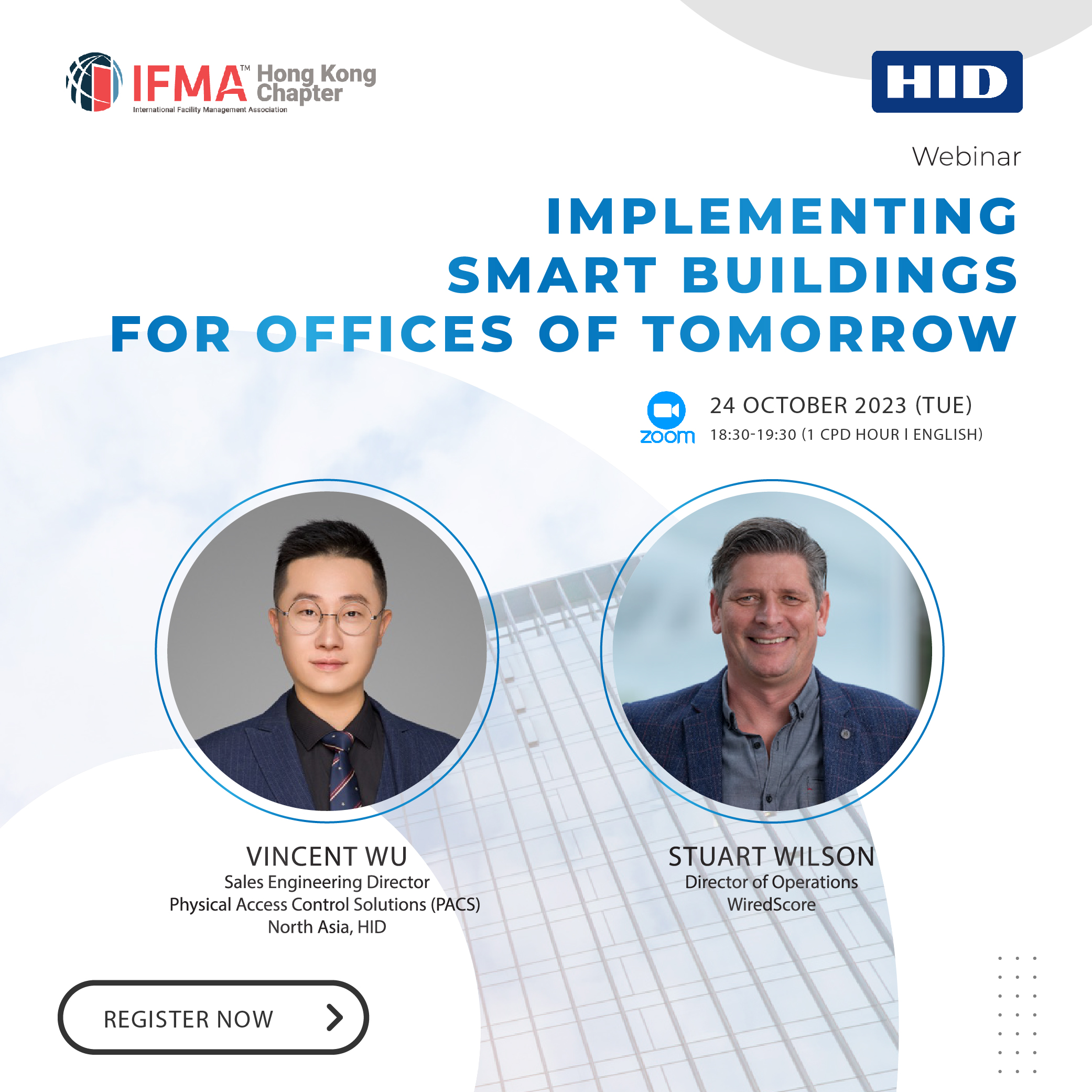 IFMA™ Hong Kong Chapter
International Facility Management Association

HID

Webinar

IMPLEMENTING SMART BUILDINGS FOR OFFICES OF TOMORROW

zoom

24 OCTOBER 2023 (TUE)
18:30-19:30 (1 CPD HOUR I ENGLISH)

VINCENT WU
Sales Engineering Director
Physical Access Control Solutions (PACS)
North Asia, HID

STUART WILSON
Director of Operations
WiredScore

REGISTER NOW